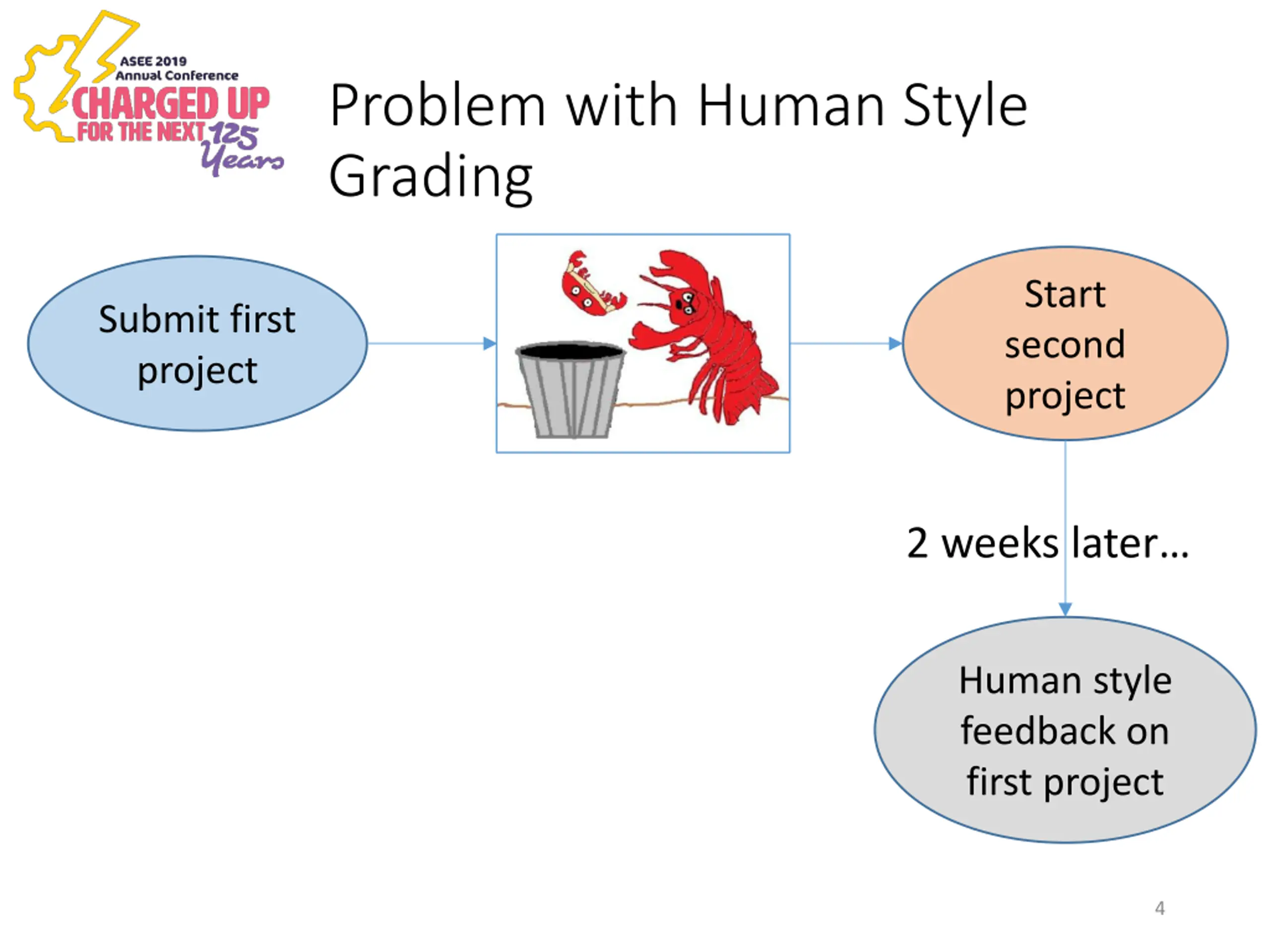 ASEE 2019 Annual Conference
CHARGED UP FOR THE NEXT 125 Years

Problem with Human Style Grading

Submit first project

Start second project

2 weeks later...

Human style feedback on first project

4